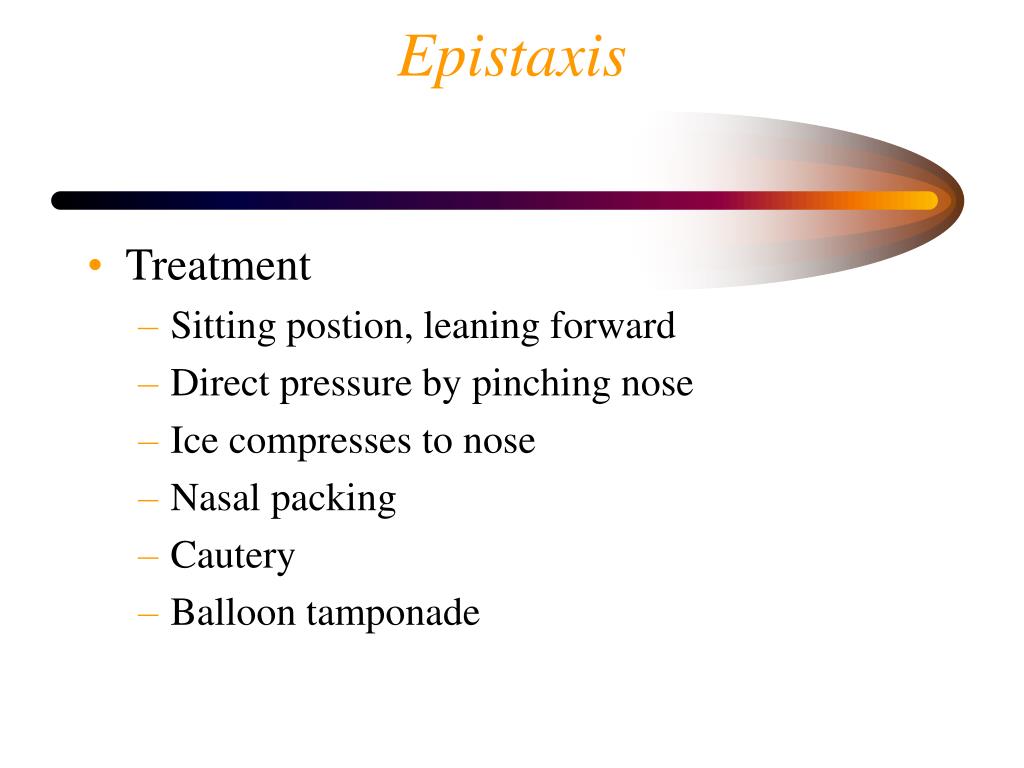 Epistaxis

• Treatment
– Sitting postion, leaning forward
– Direct pressure by pinching nose
– Ice compresses to nose
– Nasal packing
– Cautery
– Balloon tamponade